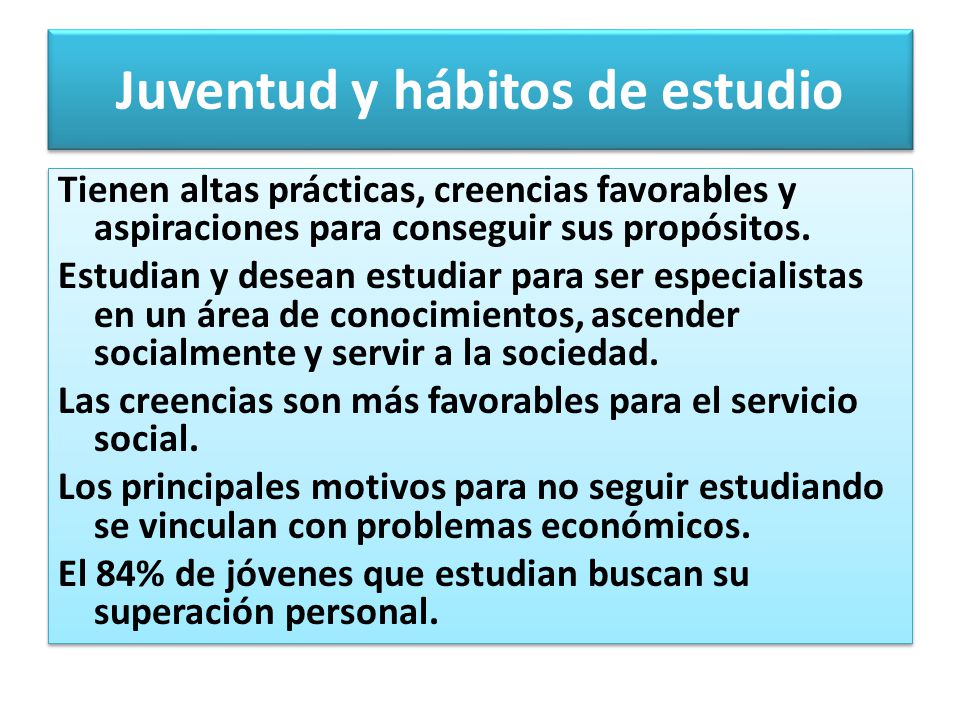 Juventud y hábitos de estudio

Tienen altas prácticas, creencias favorables y aspiraciones para conseguir sus propósitos.

Estudian y desean estudiar para ser especialistas en un área de conocimientos, ascender socialmente y servir a la sociedad.

Las creencias son más favorables para el servicio social.

Los principales motivos para no seguir estudiando se vinculan con problemas económicos.

El 84% de jóvenes que estudian buscan su superación personal.